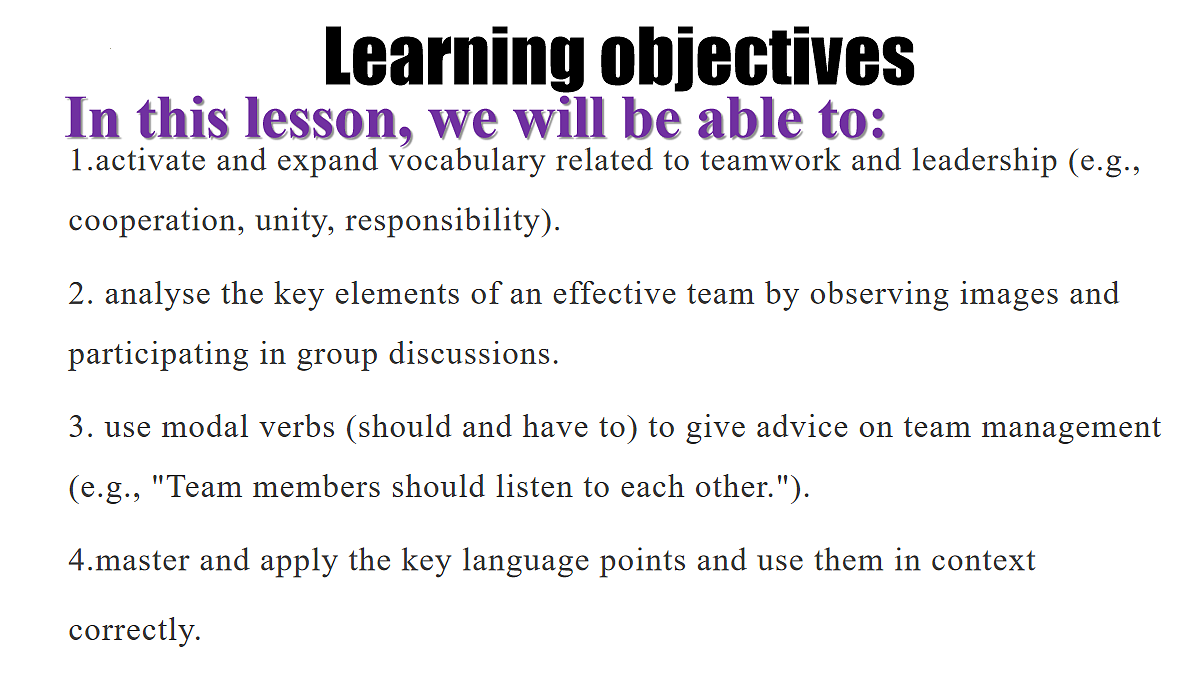 Learning objectives

In this lesson, we will be able to:

1.activate and expand vocabulary related to teamwork and leadership (e.g., cooperation, unity, responsibility).

2. analyse the key elements of an effective team by observing images and participating in group discussions.

3. use modal verbs (should and have to) to give advice on team management (e.g., "Team members should listen to each other.").

4.master and apply the key language points and use them in context correctly.